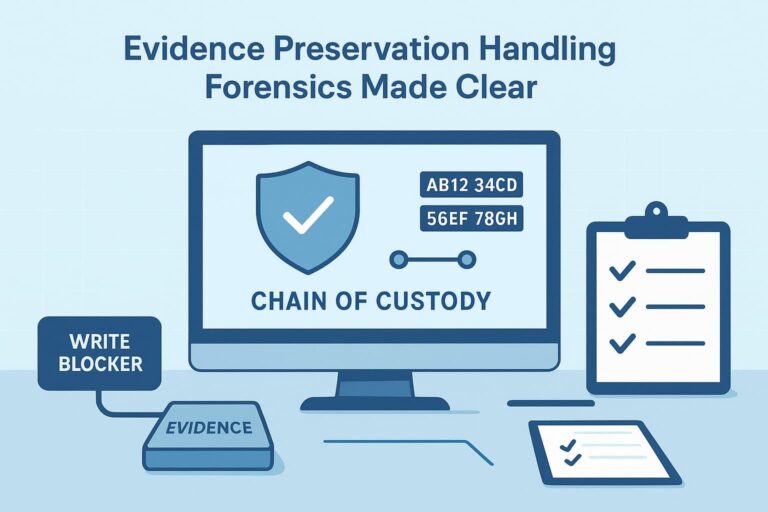 Evidence Preservation Handling Forensics Made Clear

AB12 34CD

56EF 78GH

CHAIN OF CUSTODY

WRITE BLOCKER

EVIDENCE